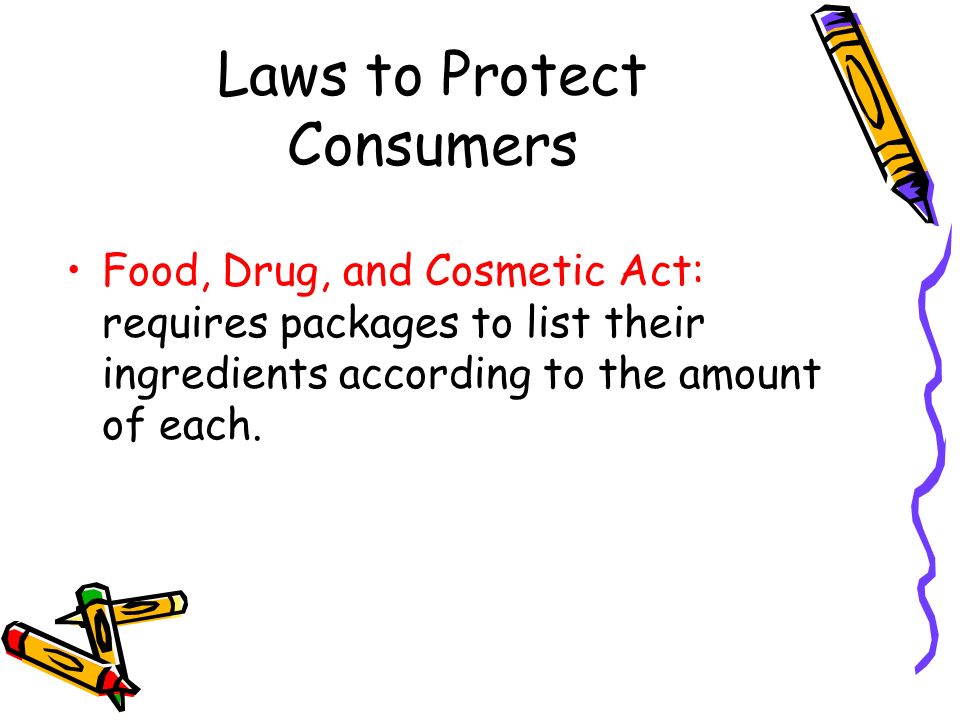 Laws to Protect Consumers

• Food, Drug, and Cosmetic Act: requires packages to list their ingredients according to the amount of each.